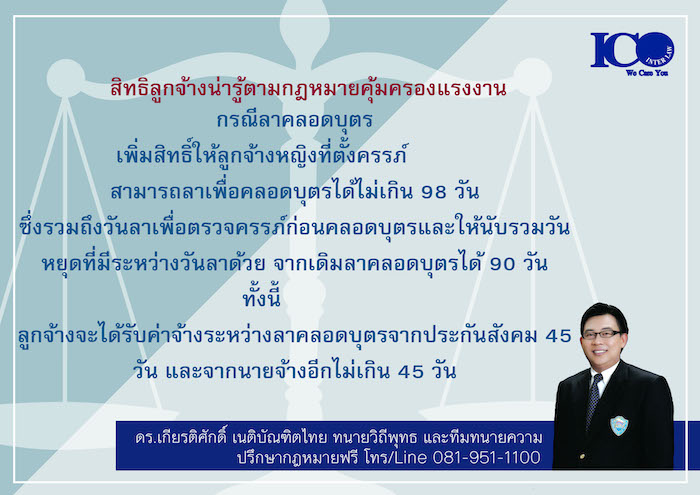 ICO
INTER LAW
We Care You

สิทธิลูกจ้างน่ารู้ตามกฎหมายคุ้มครองแรงงาน
กรณีลาคลอดบุตร
เพิ่มสิทธิ์ให้ลูกจ้างหญิงที่ตั้งครรภ์
สามารถลาเพื่อคลอดบุตรได้ไม่เกิน 98 วัน
ซึ่งรวมถึงวันลาเพื่อตรวจครรภ์ก่อนคลอดบุตรและให้นับรวมวันหยุดที่มีระหว่างวันลาด้วย จากเดิมลาคลอดบุตรได้ 90 วัน
ทั้งนี้
ลูกจ้างจะได้รับค่าจ้างระหว่างลาคลอดบุตรจากประกันสังคม 45 วัน และจากนายจ้างอีกไม่เกิน 45 วัน

ดร.เกียรติศักดิ์ เนติบัณฑิตไทย ทนายวิถีพุทธ และทีมทนายความ
ปรึกษากฎหมายฟรี โทร/Line 081-951-1100